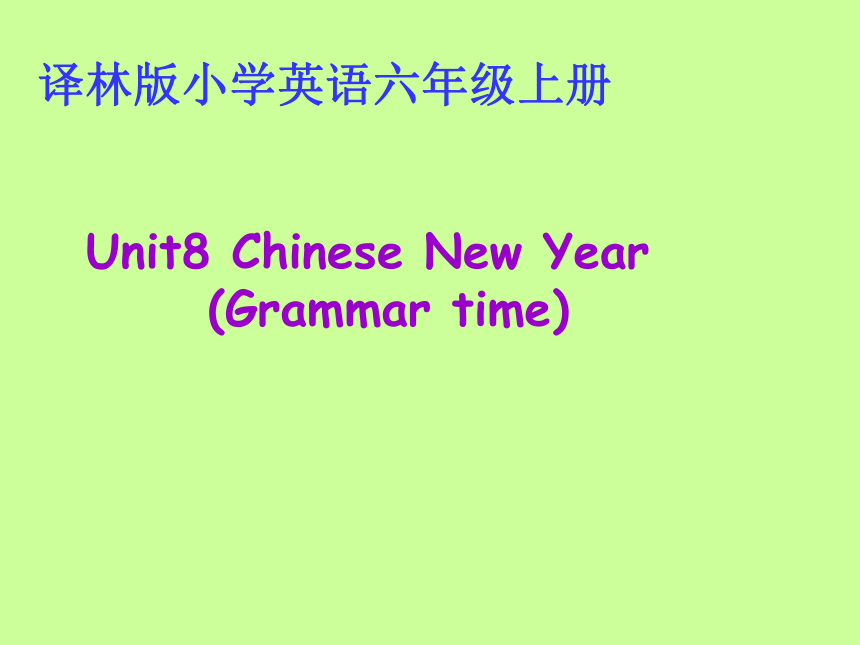 译林版小学英语六年级上册

Unit8 Chinese New Year
(Grammar time)